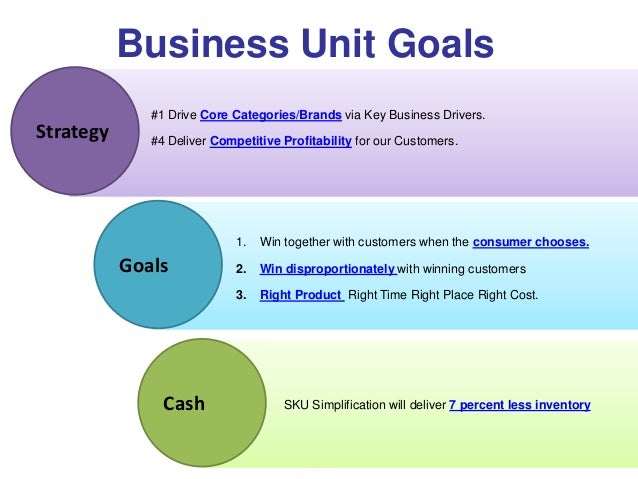 Business Unit Goals

Strategy

#1 Drive Core Categories/Brands via Key Business Drivers.

#4 Deliver Competitive Profitability for our Customers.

Goals

1. Win together with customers when the consumer chooses.
2. Win disproportionately with winning customers
3. Right Product Right Time Right Place Right Cost.

Cash

SKU Simplification will deliver 7 percent less inventory